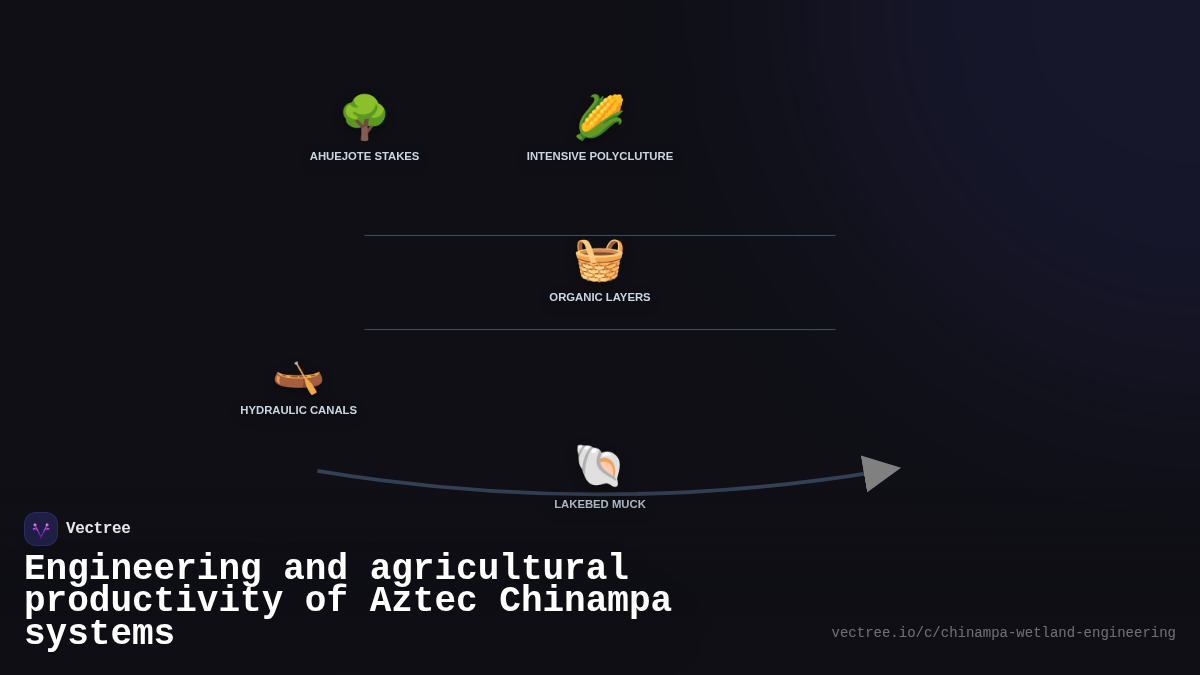 AHUEJOTE STAKES

INTENSIVE POLYCLUTURE

ORGANIC LAYERS

HYDRAULIC CANALS

LAKEBED MUCK

Vectree

Engineering and agricultural productivity of Aztec Chinampa systems

vectree.io/c/chinampa-wetland-engineering